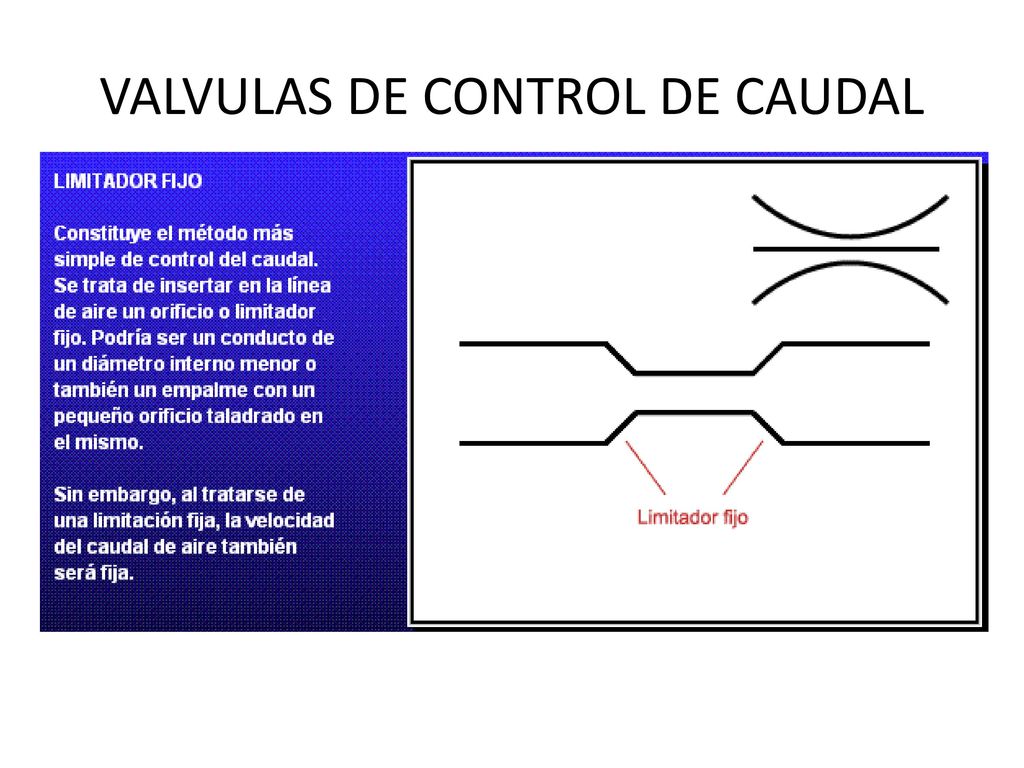 VALVULAS DE CONTROL DE CAUDAL

LIMITADOR FIJO

Constituye el método más simple de control del caudal. Se trata de insertar en la línea de aire un orificio o limitador fijo. Podría ser un conducto de un diámetro interno menor o también un empalme con un pequeño orificio taladrado en el mismo.

Sin embargo, al tratarse de una limitación fija, la velocidad del caudal de aire también será fija.

Limitador fijo